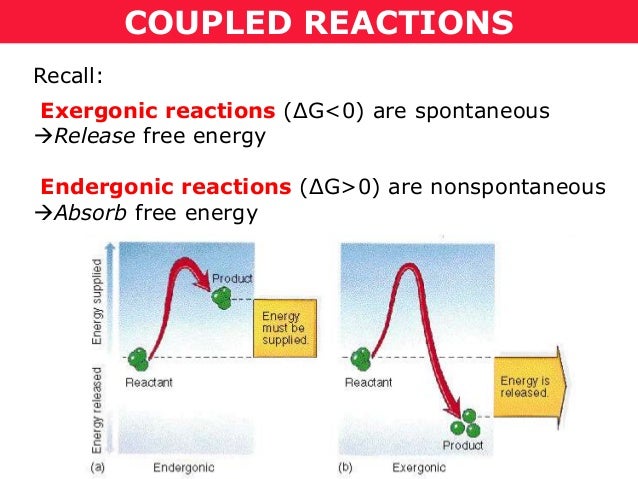 COUPLED REACTIONS

Recall:

Exergonic reactions ($\Delta G<0$) are spontaneous
→Release free energy

Endergonic reactions ($\Delta G>0$) are nonspontaneous
→Absorb free energy

Energy supplied
Energy released
Product
Energy must be supplied.
Reactant
(a) Endergonic

Reactant
Energy is released.
Product
(b) Exergonic